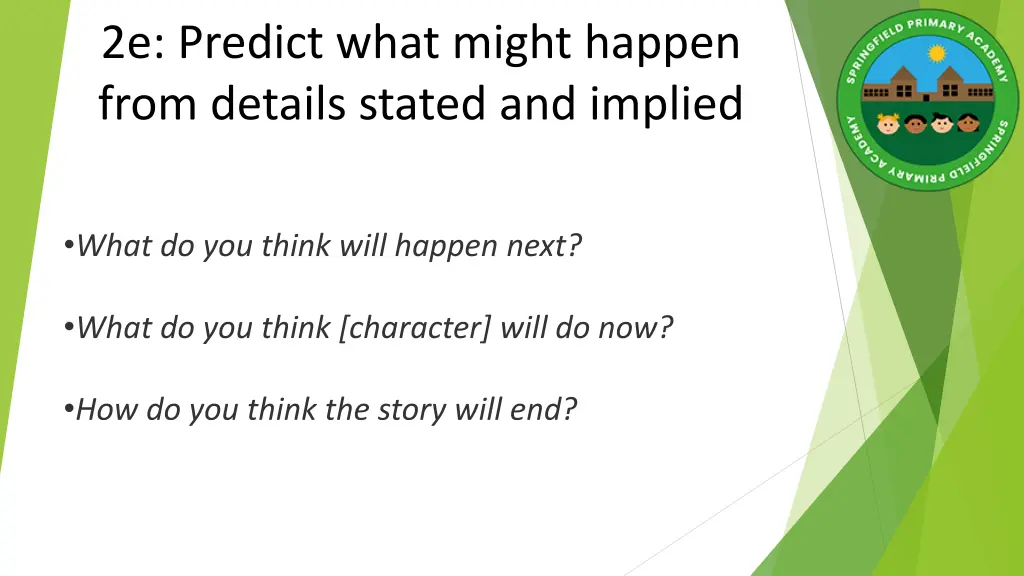 2e: Predict what might happen from details stated and implied

SPRINGFIELD PRIMARY ACADEMY
SPRINGFIELD PRIMARY ACADEMY

•What do you think will happen next?

•What do you think [character] will do now?

•How do you think the story will end?